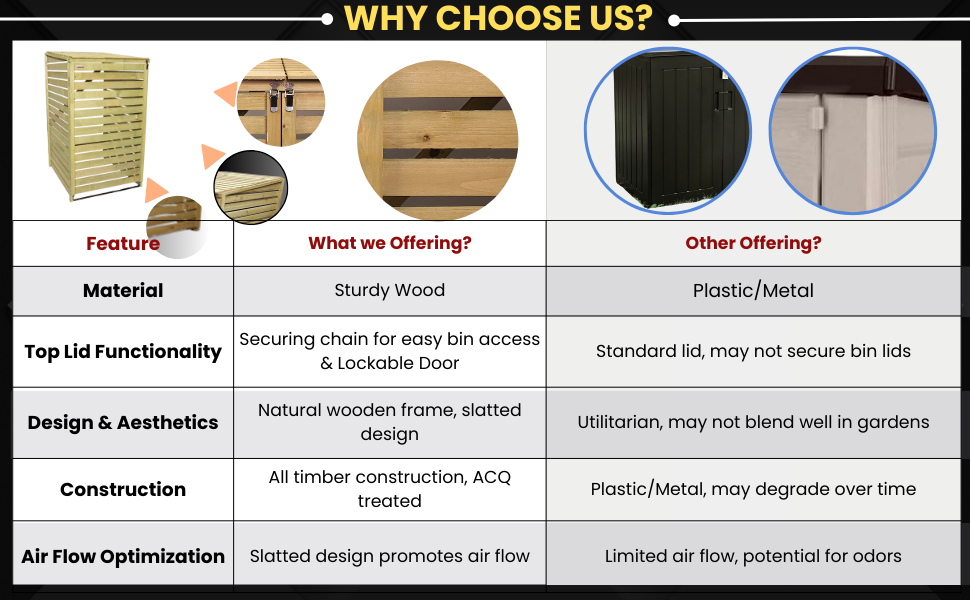 WHY CHOOSE US?

| Feature | What we Offering? | Other Offering? |
|---|---|---|
| Material | Sturdy Wood | Plastic/Metal |
| Top Lid Functionality | Securing chain for easy bin access & Lockable Door | Standard lid, may not secure bin lids |
| Design & Aesthetics | Natural wooden frame, slatted design | Utilitarian, may not blend well in gardens |
| Construction | All timber construction, ACQ treated | Plastic/Metal, may degrade over time |
| Air Flow Optimization | Slatted design promotes air flow | Limited air flow, potential for odors |